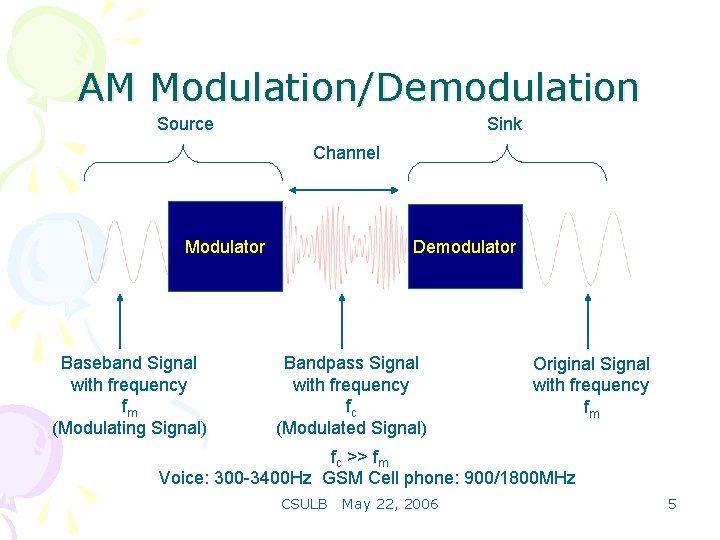 AM Modulation/Demodulation

Source

Channel

Sink

Modulator

Demodulator

Baseband Signal with frequency $f_m$ (Modulating Signal)

Bandpass Signal with frequency $f_c$ (Modulated Signal)

Original Signal with frequency $f_m$

$f_c >> f_m$

Voice: 300-3400Hz GSM Cell phone: 900/1800MHz

CSULB May 22, 2006

5